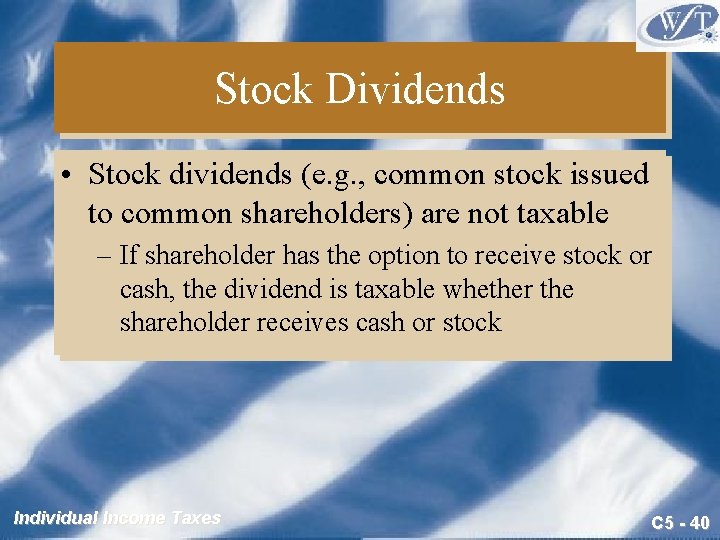 WFT

Stock Dividends

• Stock dividends (e.g., common stock issued to common shareholders) are not taxable

– If shareholder has the option to receive stock or cash, the dividend is taxable whether the shareholder receives cash or stock

Individual Income Taxes

C5 - 40